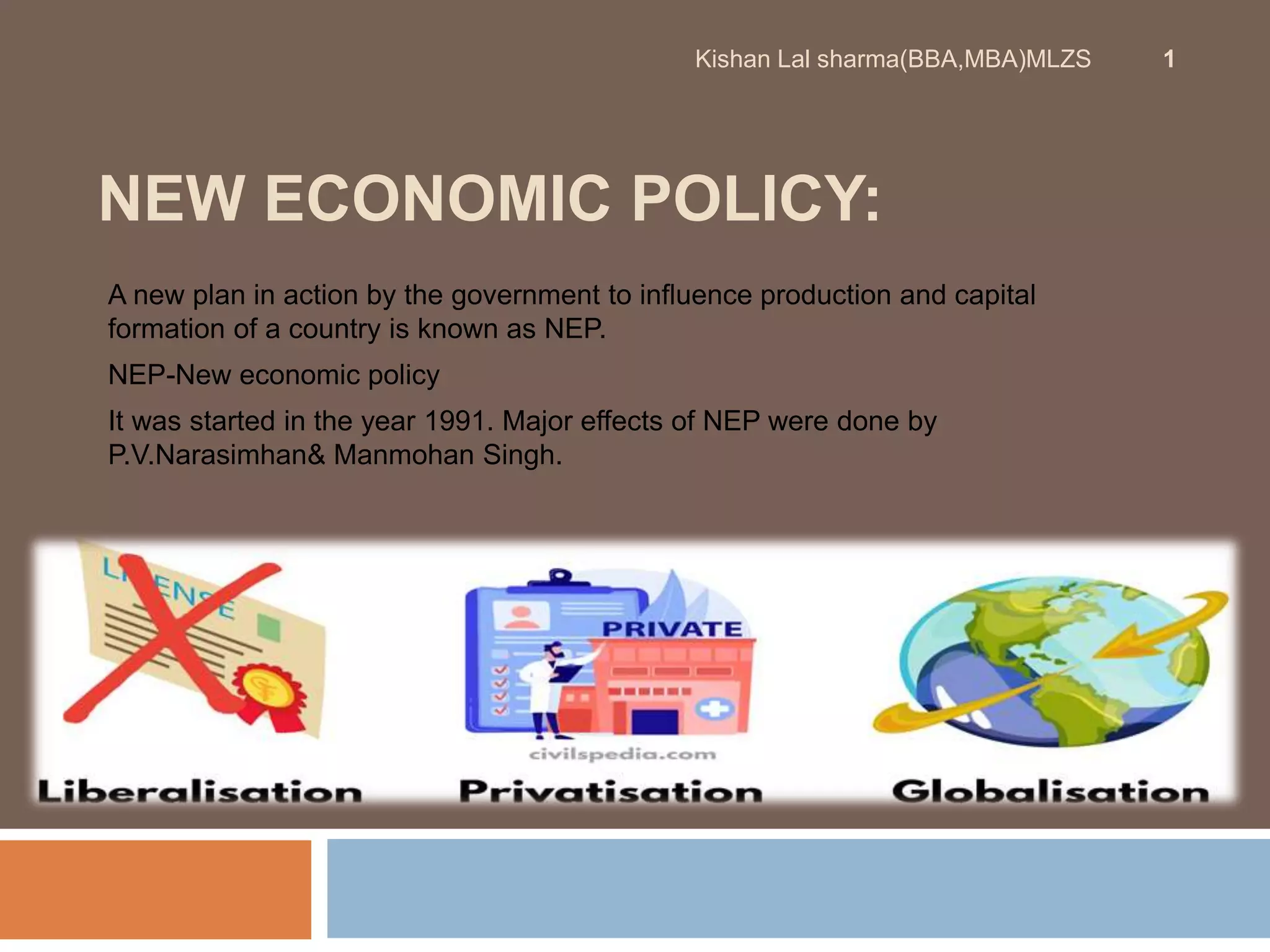 Kishan Lal sharma(BBA,MBA)MLZS 1

NEW ECONOMIC POLICY:

A new plan in action by the government to influence production and capital formation of a country is known as NEP.

NEP-New economic policy

It was started in the year 1991. Major effects of NEP were done by P.V.Narasimhan& Manmohan Singh.

LICENSE

PRIVATE

civilspedia.com

Liberalisation Privatisation Globalisation